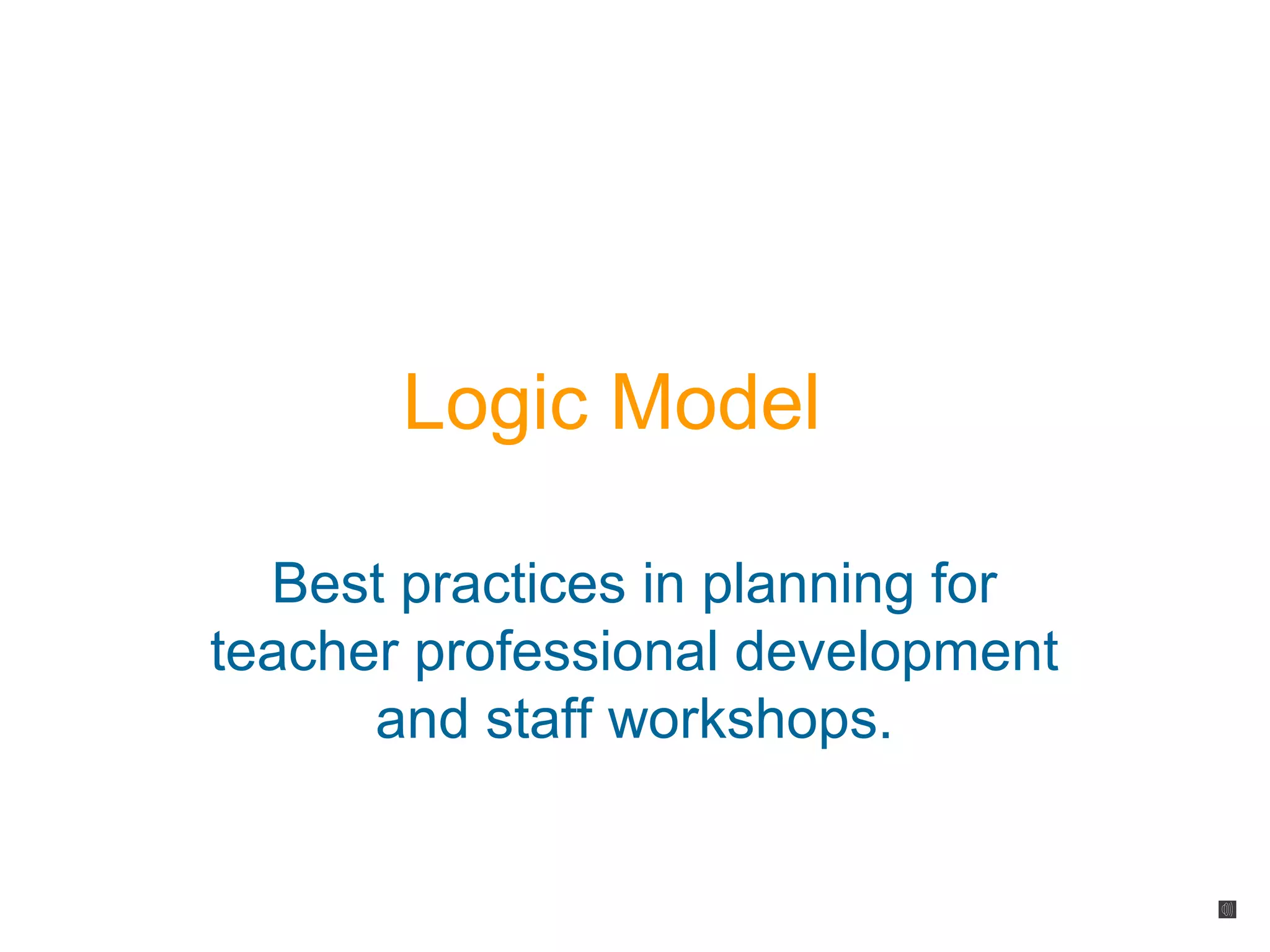 Logic Model

Best practices in planning for teacher professional development and staff workshops.